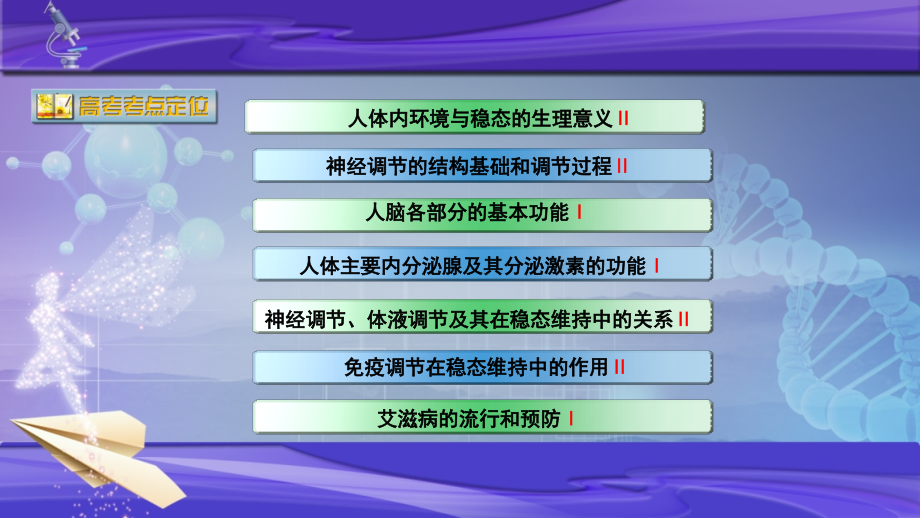 高考考点定位

人体内环境与稳态的生理意义 II

神经调节的结构基础和调节过程 II

人脑各部分的基本功能 I

人体主要内分泌腺及其分泌激素的功能 I

神经调节、体液调节及其在稳态维持中的关系 II

免疫调节在稳态维持中的作用 II

艾滋病的流行和预防 I